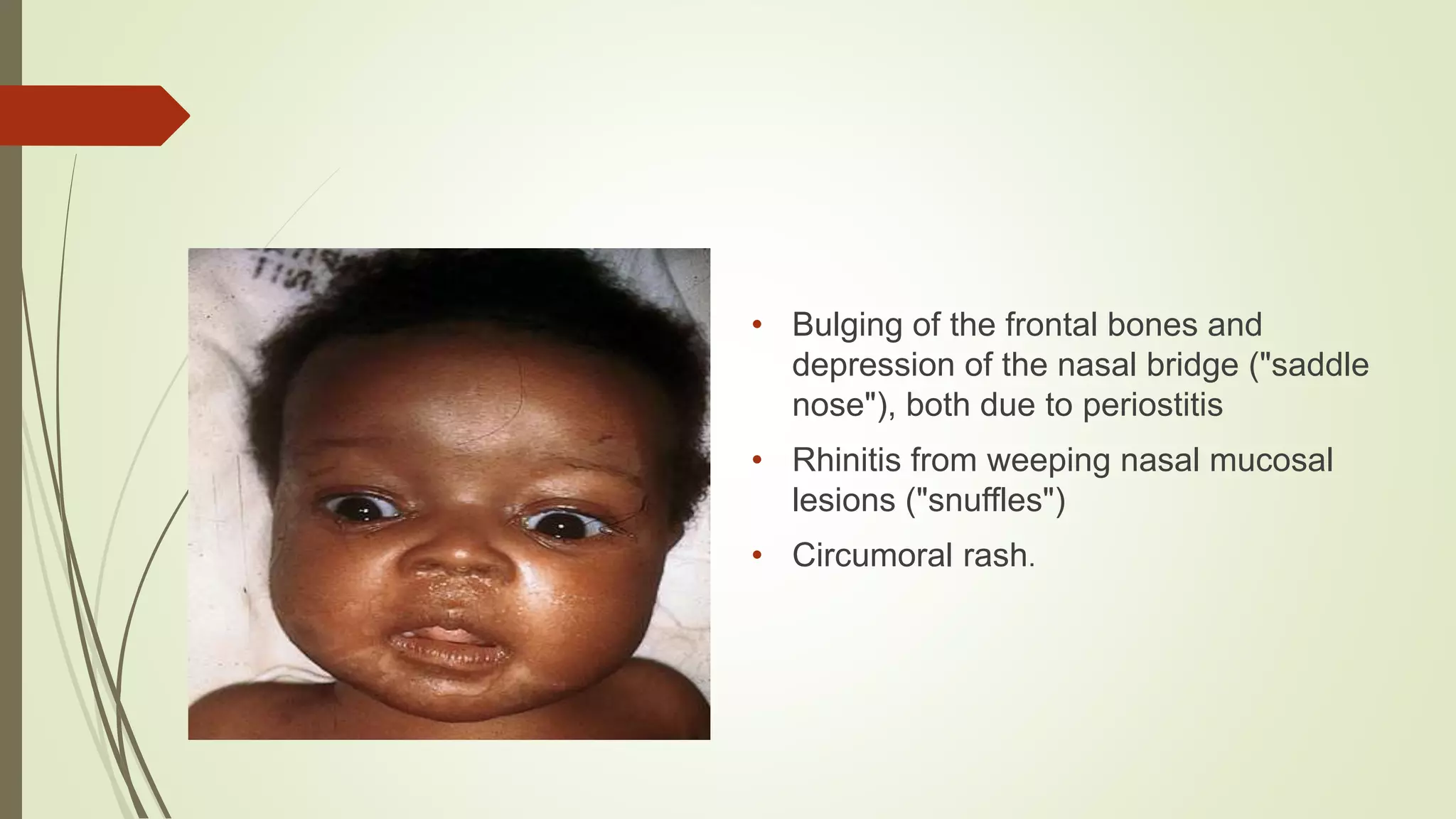 • Bulging of the frontal bones and depression of the nasal bridge ("saddle nose"), both due to periostitis

• Rhinitis from weeping nasal mucosal lesions ("snuffles")

• Circumoral rash.